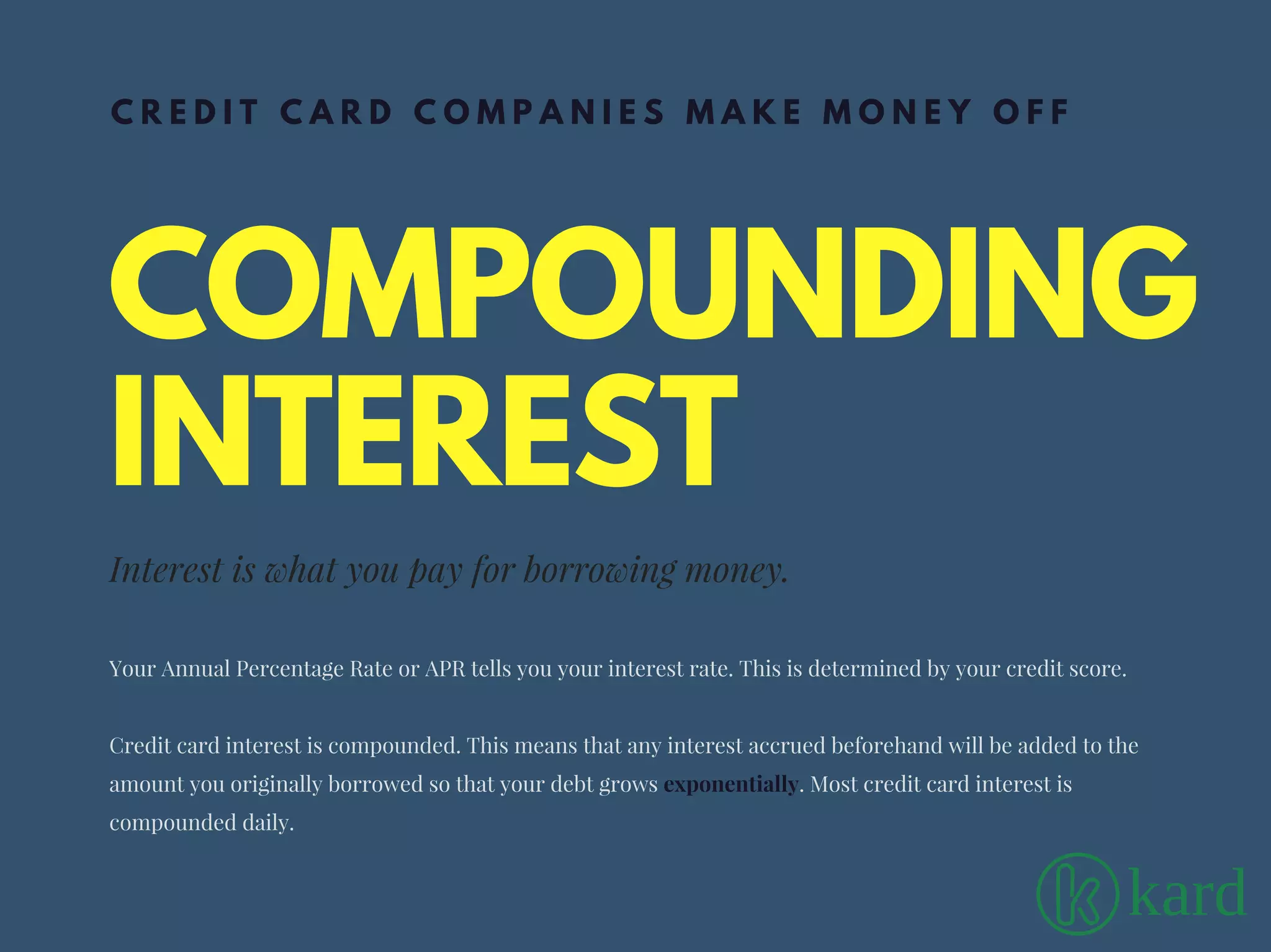 CREDIT CARD COMPANIES MAKE MONEY OFF

COMPOUNDING INTEREST

Interest is what you pay for borrowing money.

Your Annual Percentage Rate or APR tells you your interest rate. This is determined by your credit score.

Credit card interest is compounded. This means that any interest accrued beforehand will be added to the amount you originally borrowed so that your debt grows exponentially. Most credit card interest is compounded daily.

k kard